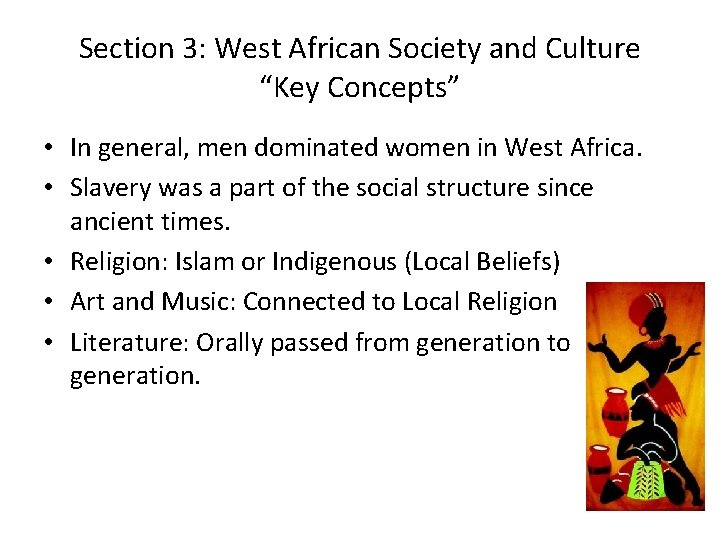 Section 3: West African Society and Culture
“Key Concepts”

• In general, men dominated women in West Africa.
• Slavery was a part of the social structure since ancient times.
• Religion: Islam or Indigenous (Local Beliefs)
• Art and Music: Connected to Local Religion
• Literature: Orally passed from generation to generation.